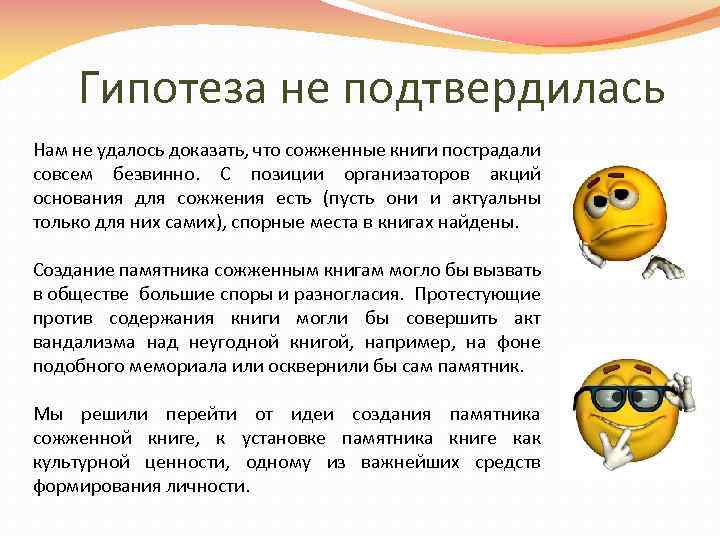 Гипотеза не подтвердилась

Нам не удалось доказать, что сожженные книги пострадали совсем безвинно. С позиции организаторов акций основания для сожжения есть (пусть они и актуальны только для них самих), спорные места в книгах найдены.

Создание памятника сожженным книгам могло бы вызвать в обществе большие споры и разногласия. Протестующие против содержания книги могли бы совершить акт вандализма над неугодной книгой, например, на фоне подобного мемориала или осквернили бы сам памятник.

Мы решили перейти от идеи создания памятника сожженной книге, к установке памятника книге как культурной ценности, одному из важнейших средств формирования личности.